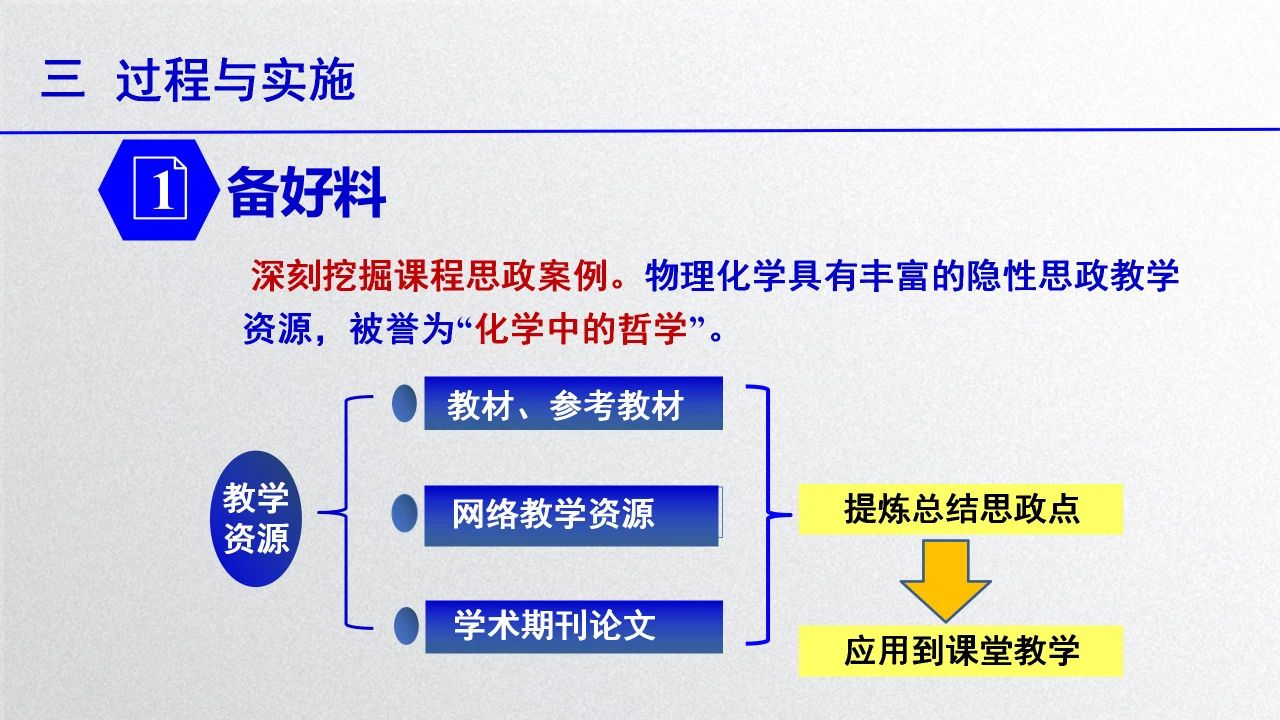 三 过程与实施

1 备好料

深刻挖掘课程思政案例。物理化学具有丰富的隐性思政教学资源，被誉为“化学中的哲学”。

教学资源

教材、参考教材

网络教学资源

学术期刊论文

提炼总结思政点

应用到课堂教学